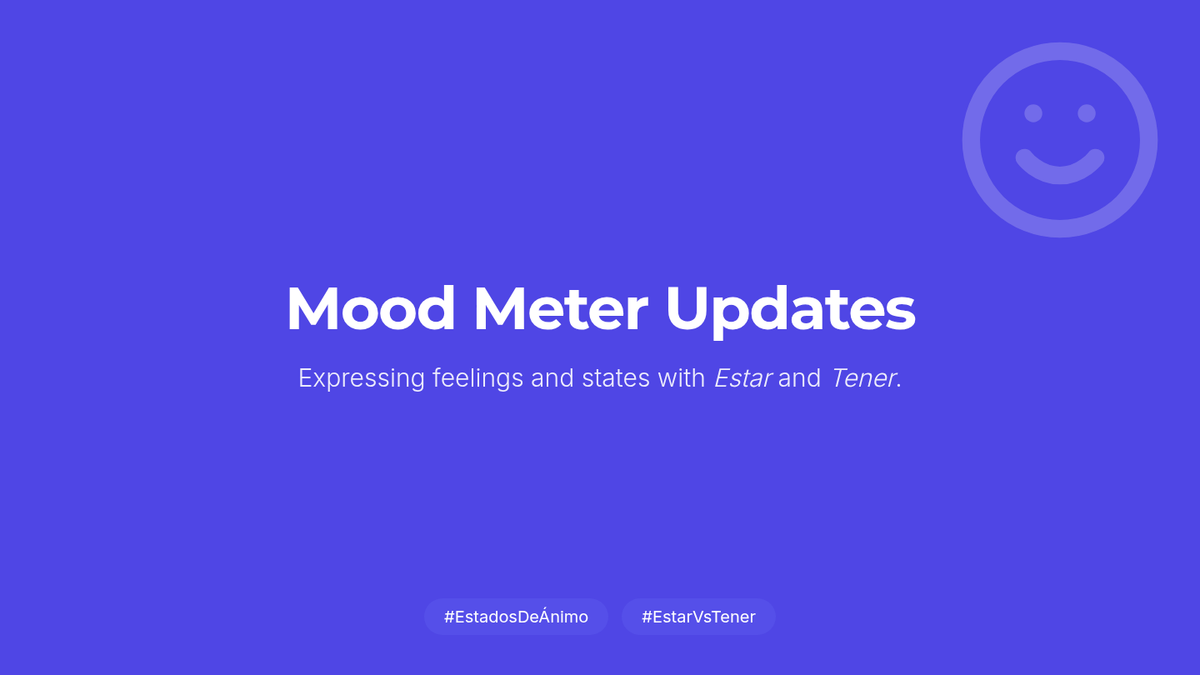 Mood Meter Updates

Expressing feelings and states with Estar and Tener.

#EstadosDeÁnimo #EstarVsTener